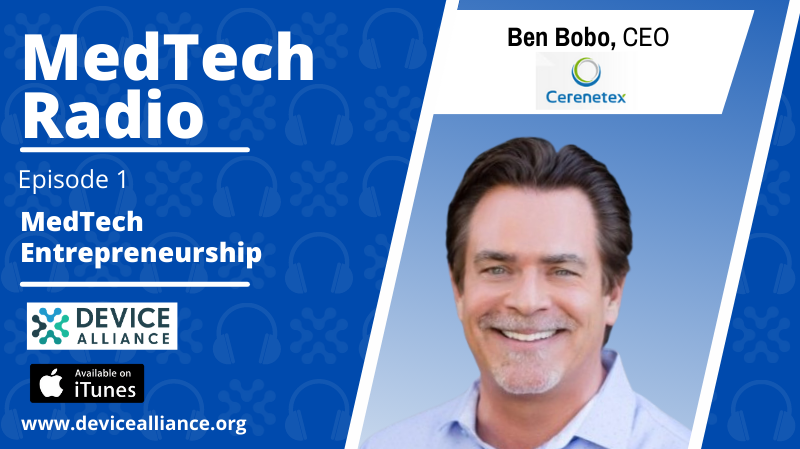 MedTech Radio

Episode 1

MedTech Entrepreneurship

DEVICE ALLIANCE

Available on iTunes

www.devicealliance.org

Ben Bobo, CEO

Cerenetex